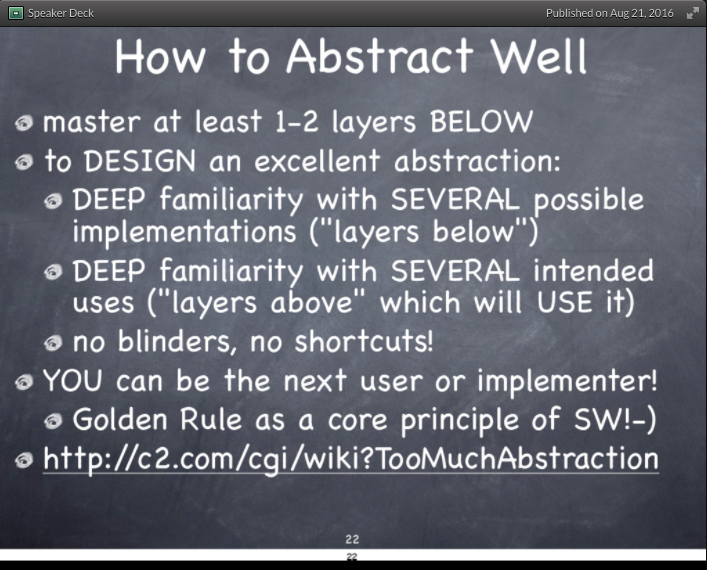 Speaker Deck

Published on Aug 21, 2016

How to Abstract Well

master at least 1-2 layers BELOW

to DESIGN an excellent abstraction:

DEEP familiarity with SEVERAL possible implementations ("layers below")

DEEP familiarity with SEVERAL intended uses ("layers above" which will USE it)

no blinders, no shortcuts!

YOU can be the next user or implementer!

Golden Rule as a core principle of SW!-)

http://c2.com/cgi/wiki?TooMuchAbstraction

22

22